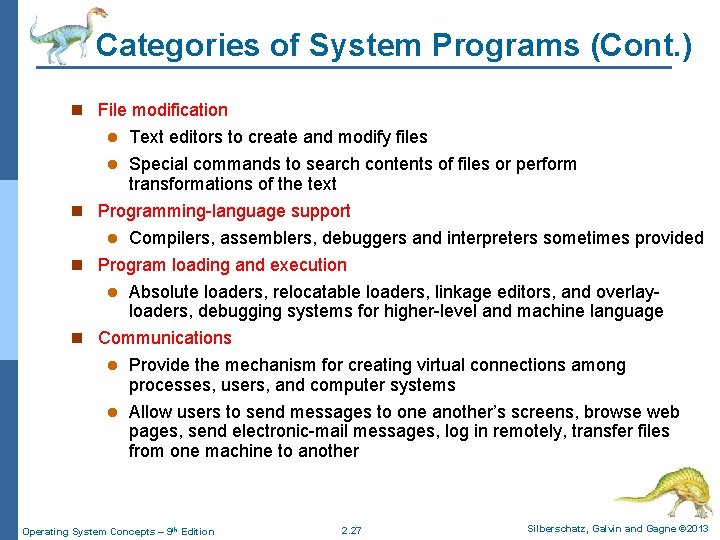 Categories of System Programs (Cont.)

File modification

Text editors to create and modify files

Special commands to search contents of files or perform transformations of the text

Programming-language support

Compilers, assemblers, debuggers and interpreters sometimes provided

Program loading and execution

Absolute loaders, relocatable loaders, linkage editors, and overlay-loaders, debugging systems for higher-level and machine language

Communications

Provide the mechanism for creating virtual connections among processes, users, and computer systems

Allow users to send messages to one another's screens, browse web pages, send electronic-mail messages, log in remotely, transfer files from one machine to another

Operating System Concepts – 9th Edition 2.27 Silberschatz, Galvin and Gagne ©2013